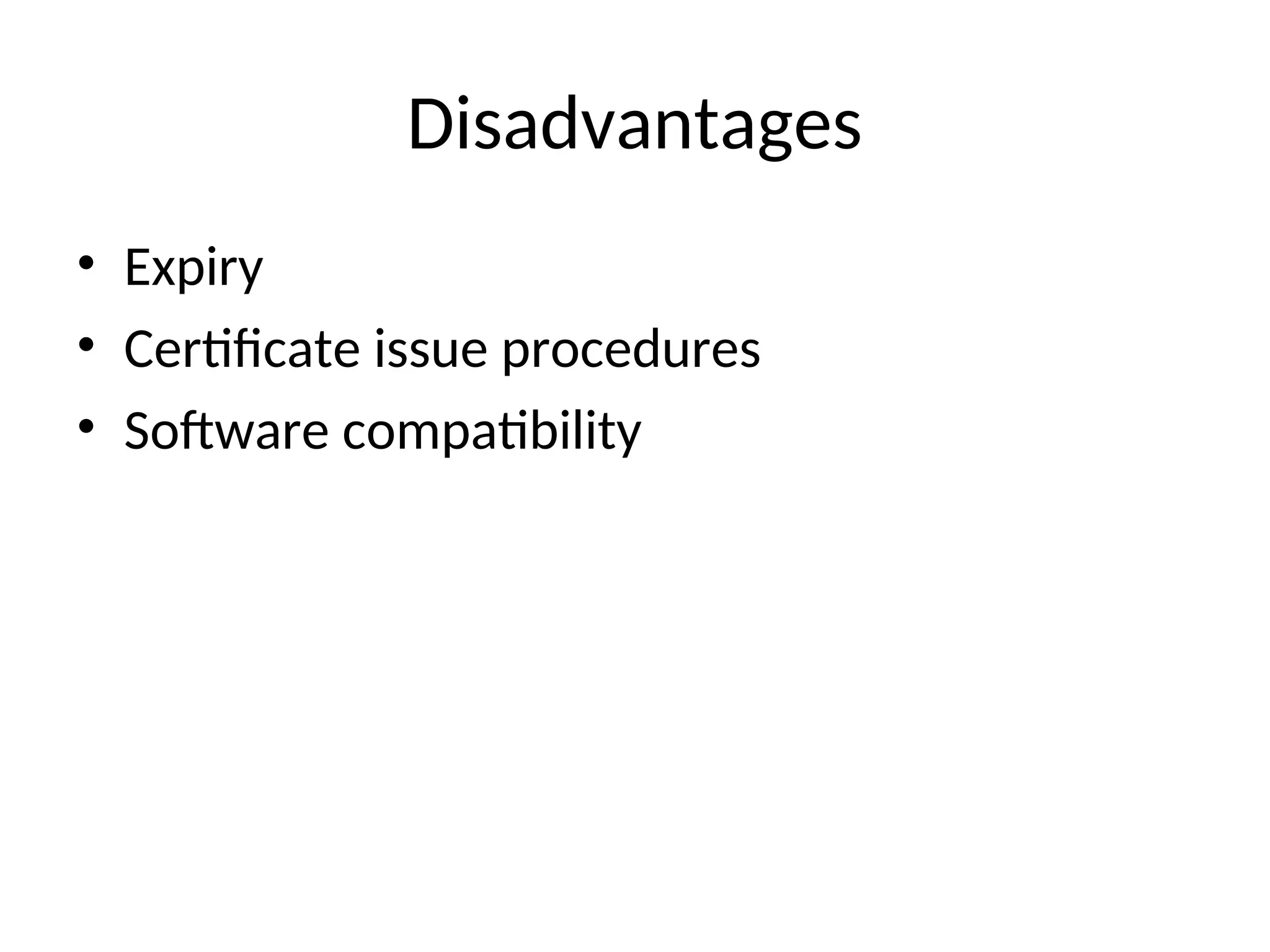 Disadvantages

• Expiry
• Certificate issue procedures
• Software compatibility